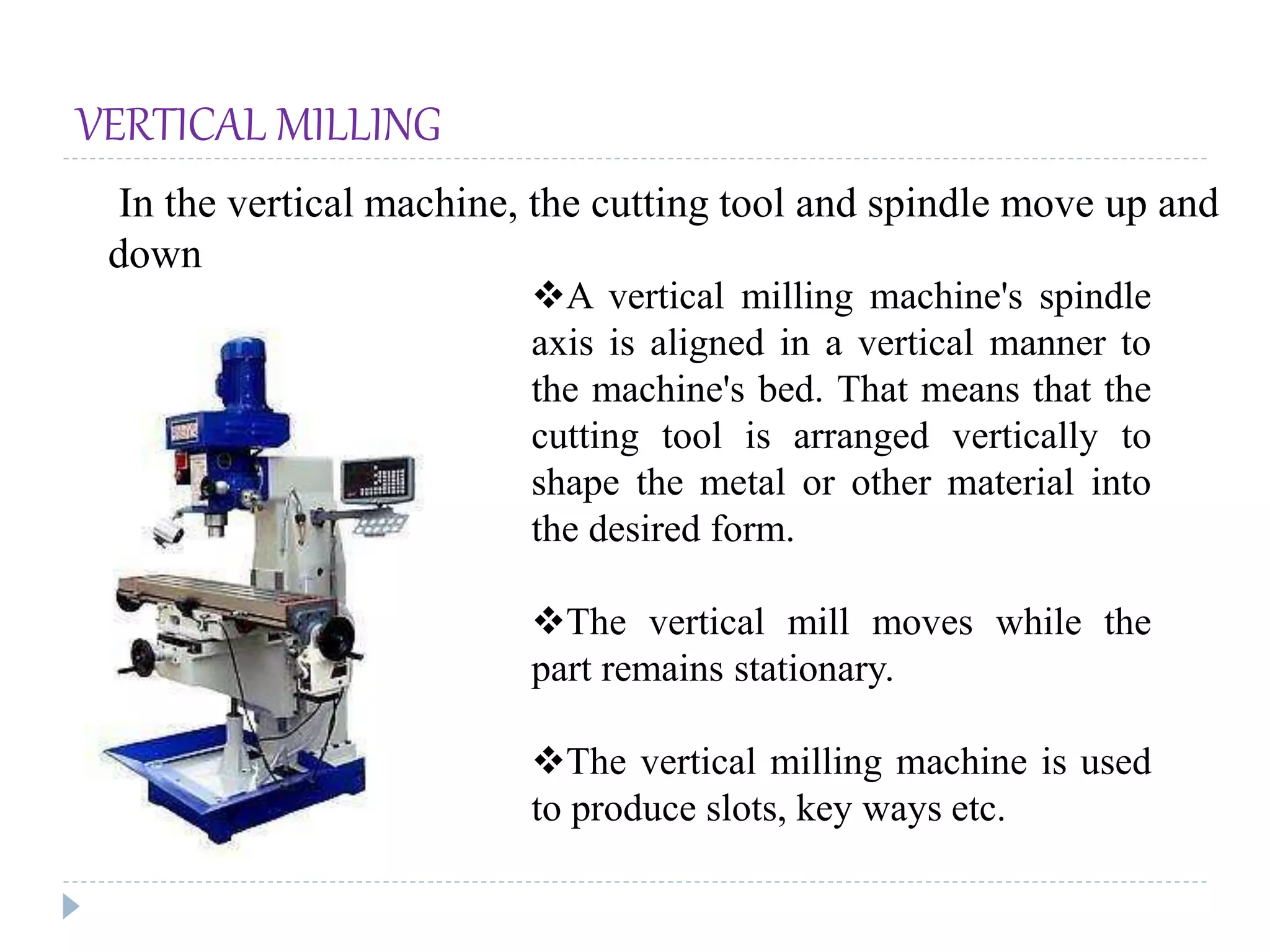 VERTICAL MILLING

In the vertical machine, the cutting tool and spindle move up and down

❖A vertical milling machine's spindle axis is aligned in a vertical manner to the machine's bed. That means that the cutting tool is arranged vertically to shape the metal or other material into the desired form.

❖The vertical mill moves while the part remains stationary.

❖The vertical milling machine is used to produce slots, key ways etc.